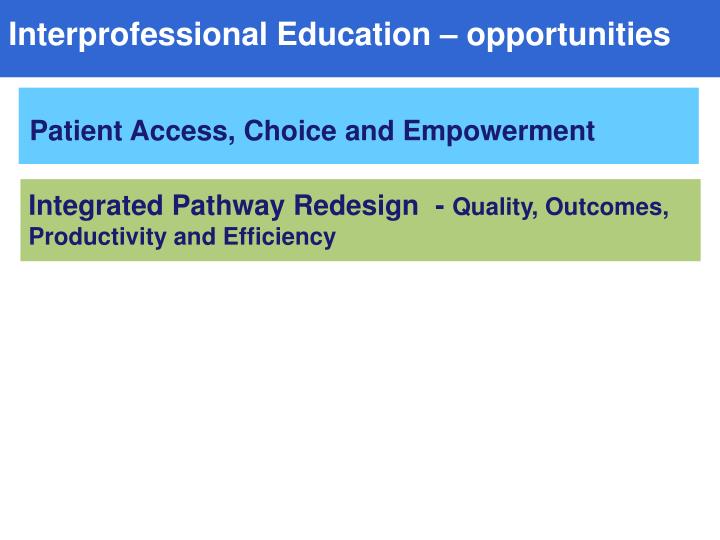 Interprofessional Education – opportunities

Patient Access, Choice and Empowerment

Integrated Pathway Redesign - Quality, Outcomes, Productivity and Efficiency